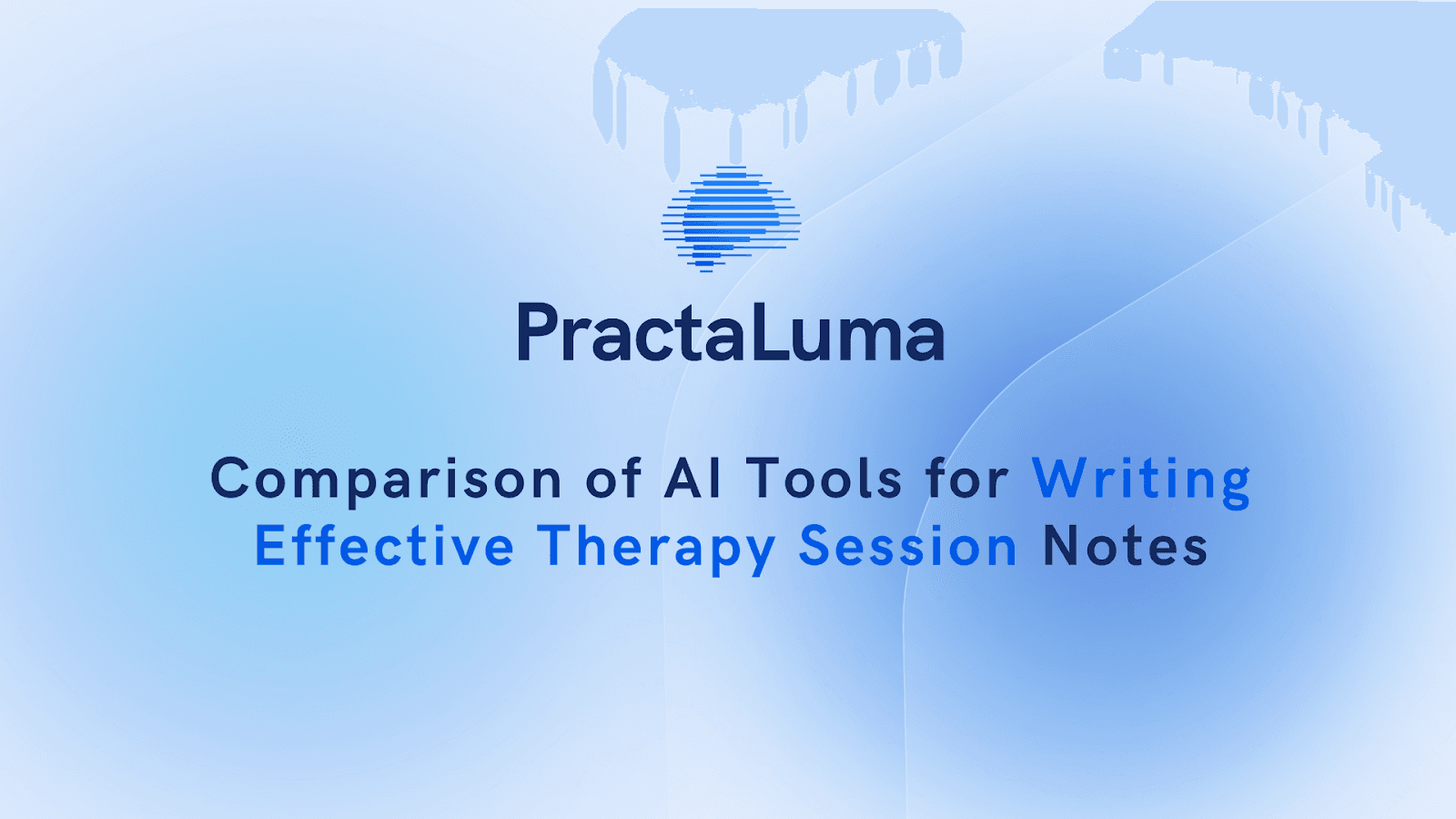 PractaLuma

Comparison of AI Tools for Writing Effective Therapy Session Notes